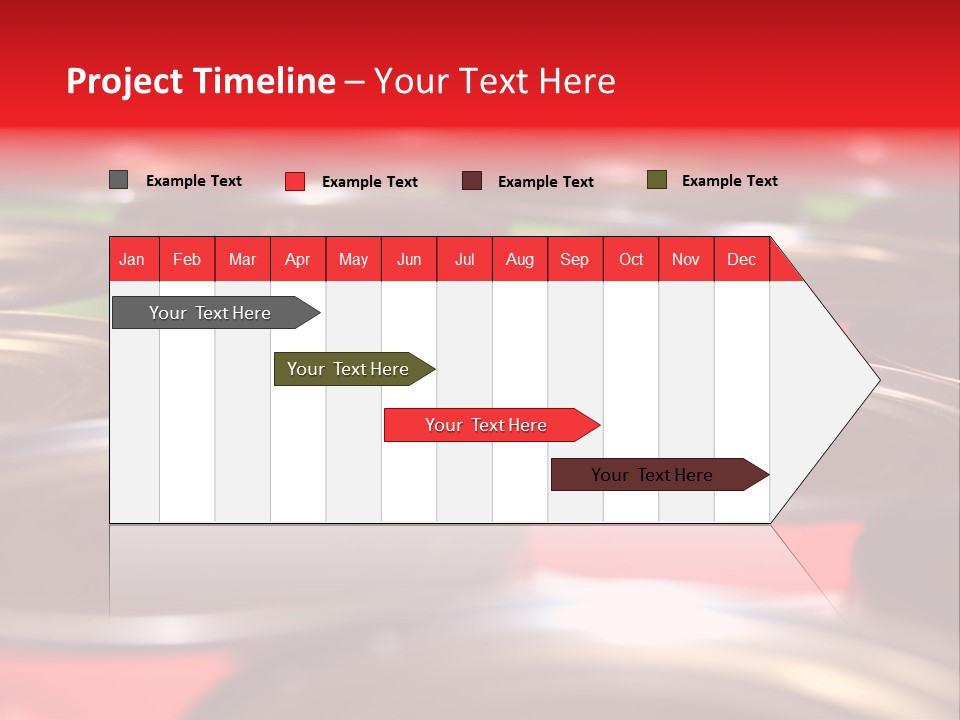 Project Timeline – Your Text Here

Example Text
Example Text
Example Text
Example Text

| Jan | Feb | Mar | Apr | May | Jun | Jul | Aug | Sep | Oct | Nov | Dec |
|---|---|---|---|---|---|---|---|---|---|---|---|

Your Text Here

Your Text Here

Your Text Here

Your Text Here